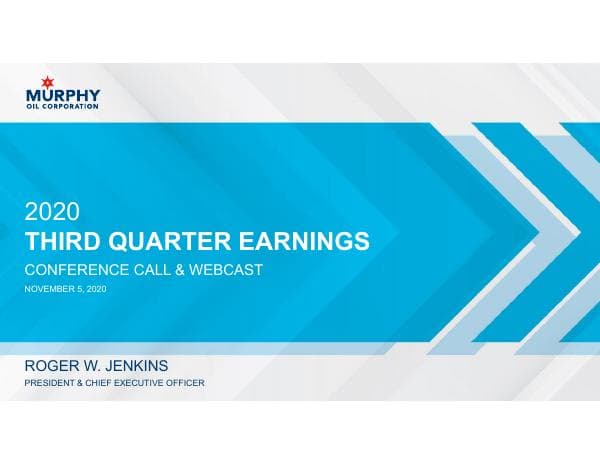 MURPHY
OIL CORPORATION

2020
THIRD QUARTER EARNINGS
CONFERENCE CALL & WEBCAST
NOVEMBER 5, 2020

ROGER W. JENKINS
PRESIDENT & CHIEF EXECUTIVE OFFICER